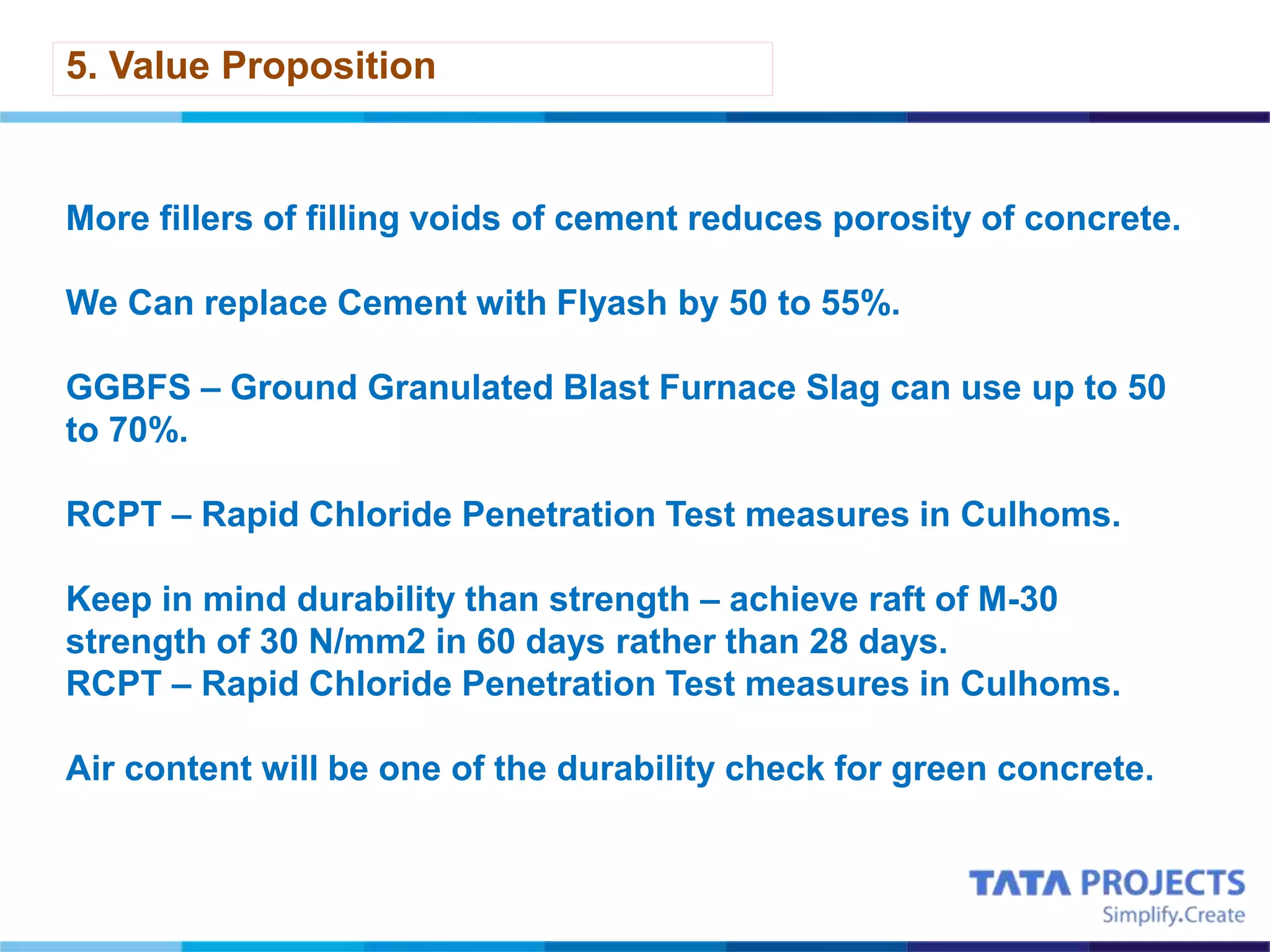 5. Value Proposition

More fillers of filling voids of cement reduces porosity of concrete.

We Can replace Cement with Flyash by 50 to 55%.

GGBFS – Ground Granulated Blast Furnace Slag can use up to 50 to 70%.

RCPT – Rapid Chloride Penetration Test measures in Culhoms.

Keep in mind durability than strength – achieve raft of M-30 strength of 30 N/mm2 in 60 days rather than 28 days.
RCPT – Rapid Chloride Penetration Test measures in Culhoms.

Air content will be one of the durability check for green concrete.

TATA PROJECTS
Simplify.Create